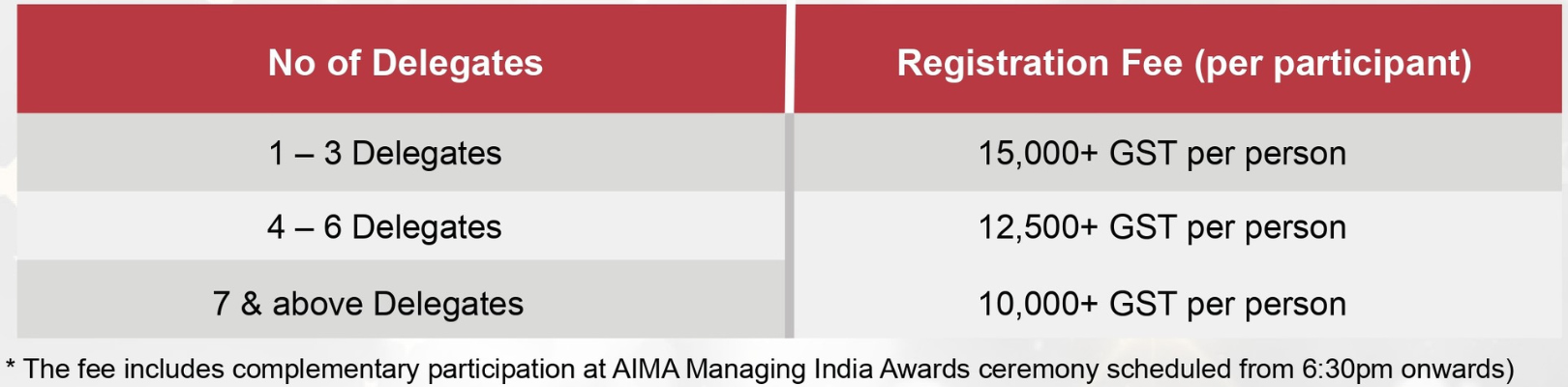 | No of Delegates | Registration Fee (per participant) |
|---|---|
| 1 – 3 Delegates | 15,000+ GST per person |
| 4 – 6 Delegates | 12,500+ GST per person |
| 7 & above Delegates | 10,000+ GST per person |

* The fee includes complementary participation at AIMA Managing India Awards ceremony scheduled from 6:30pm onwards)